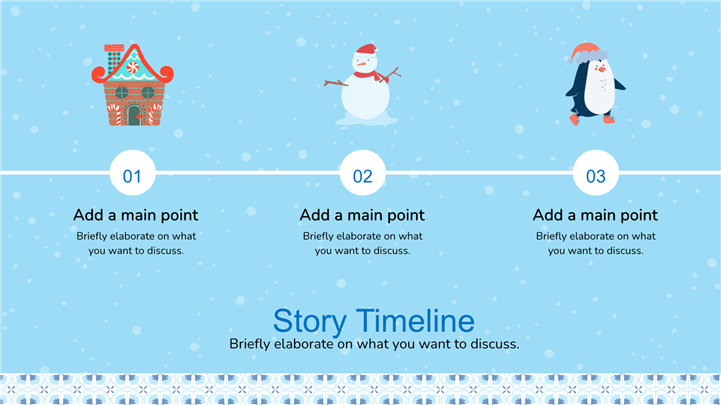 01

Add a main point

Briefly elaborate on what you want to discuss.

02

Add a main point

Briefly elaborate on what you want to discuss.

03

Add a main point

Briefly elaborate on what you want to discuss.

Story Timeline

Briefly elaborate on what you want to discuss.